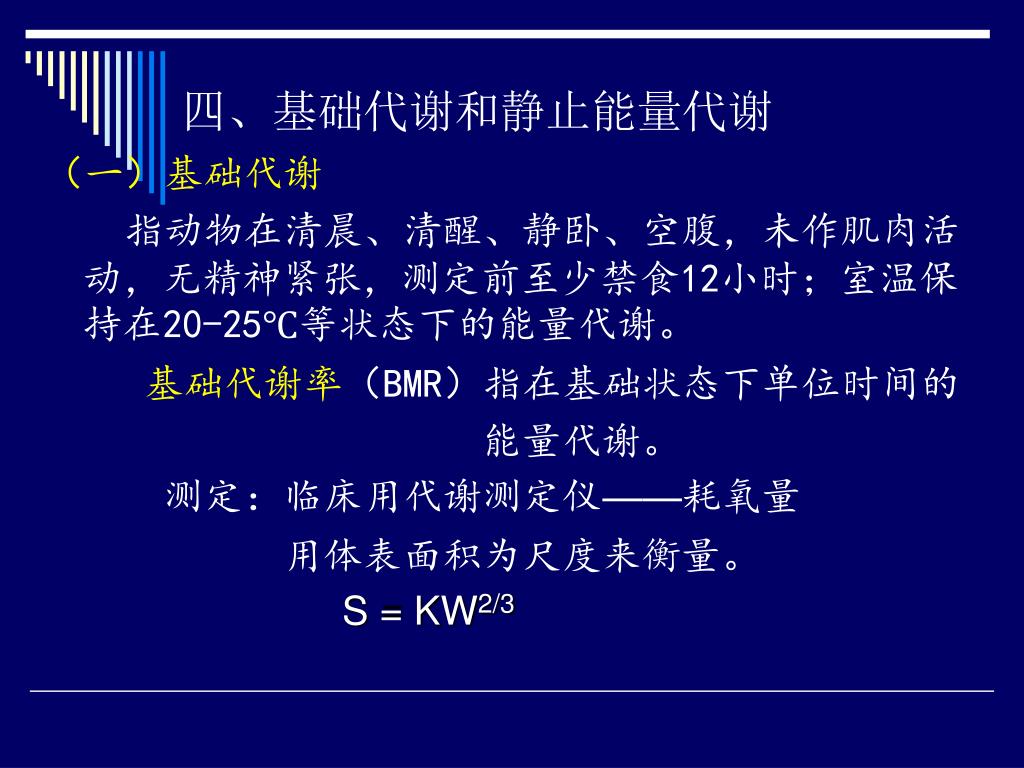 四、基础代谢和静止能量代谢

（一）基础代谢

指动物在清晨、清醒、静卧、空腹，未作肌肉活动，无精神紧张，测定前至少禁食12小时；室温保持在20-25℃等状态下的能量代谢。

基础代谢率（BMR）指在基础状态下单位时间的能量代谢。

测定：临床用代谢测定仪——耗氧量

用体表面积为尺度来衡量。

$S = KW^{2/3}$